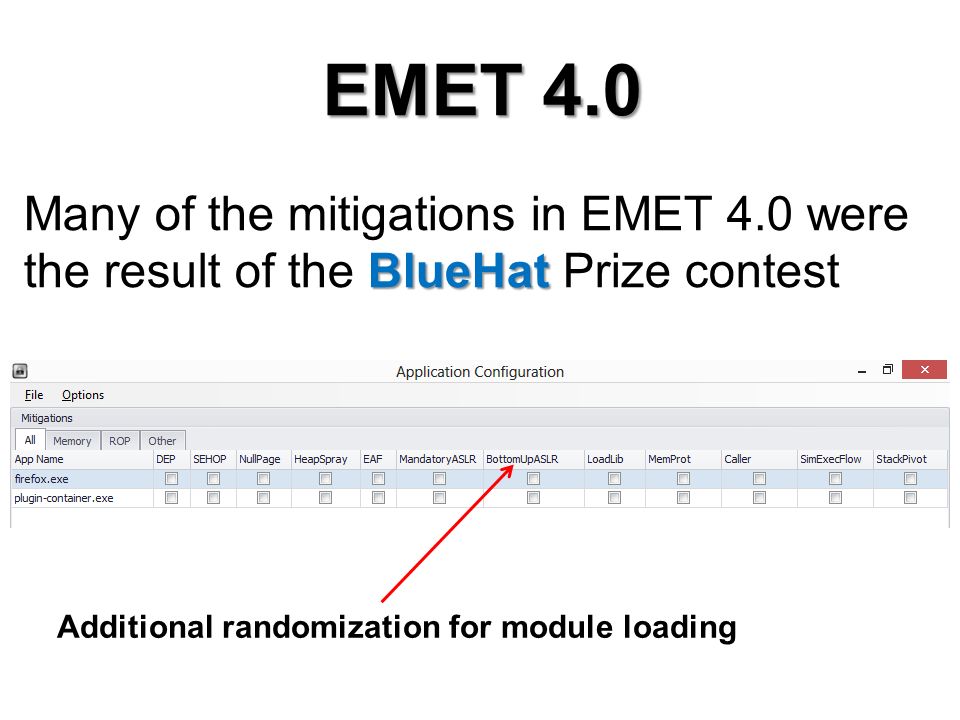 EMET 4.0

Many of the mitigations in EMET 4.0 were the result of the BlueHat Prize contest

Application Configuration

File Options

Mitigations

All Memory ROP Other

| App Name | DEP | SEHOP | NullPage | HeapSpray | EAF | MandatoryASLR | BottomUpASLR | LoadLib | MemProt | Caller | SimExecFlow | StackPivot |
|---|---|---|---|---|---|---|---|---|---|---|---|---|
| firefox.exe | | | | | | | | | | | | |
| plugin-container.exe | | | | | | | | | | | | |

Additional randomization for module loading